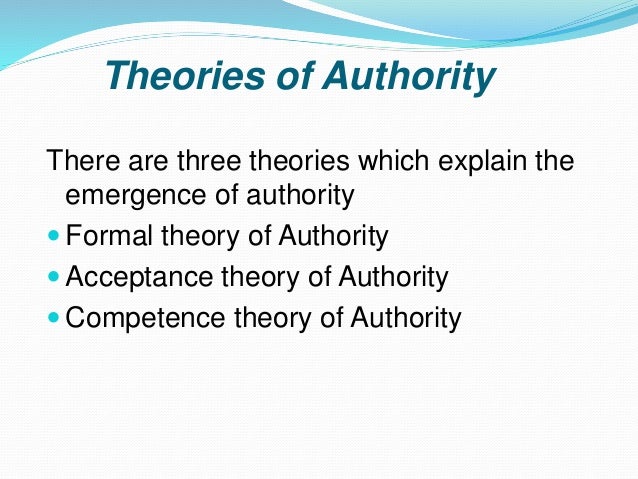 Theories of Authority

There are three theories which explain the emergence of authority

- Formal theory of Authority
- Acceptance theory of Authority
- Competence theory of Authority